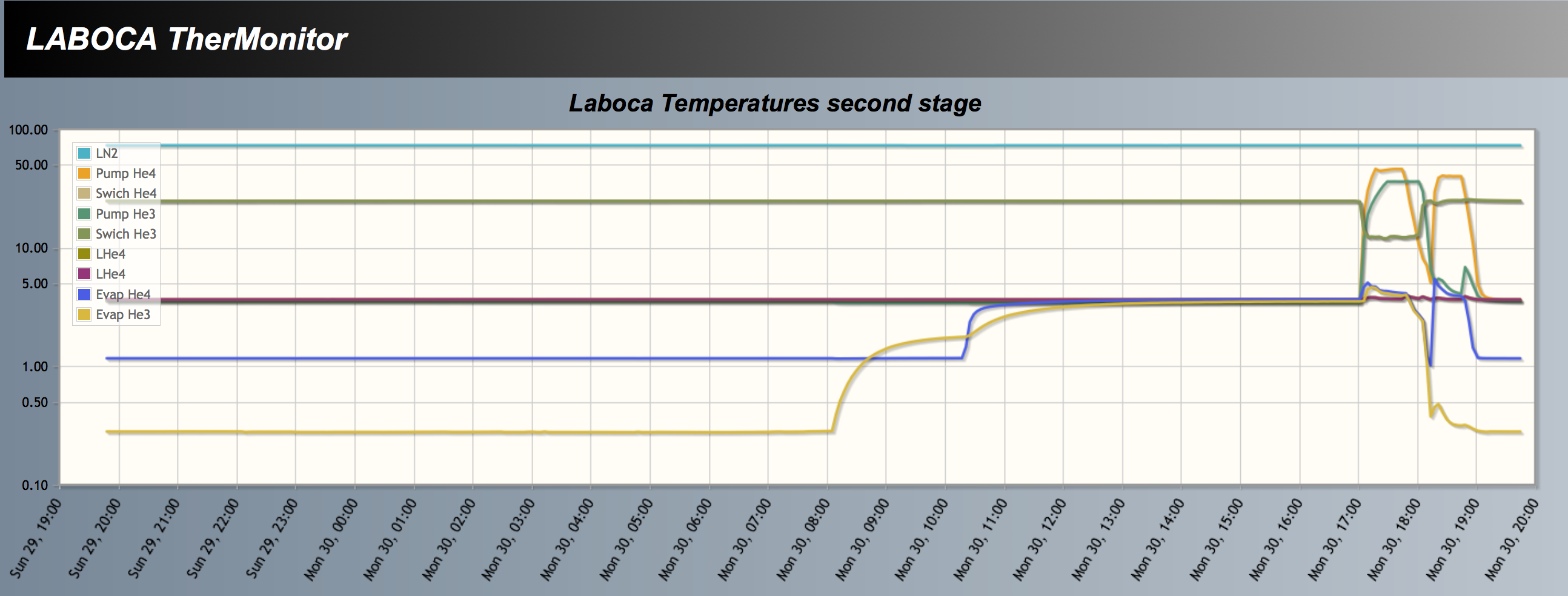 LABOCA TherMonitor

Laboca Temperatures second stage

100.00
50.00
10.00
5.00
1.00
0.50
0.10

LN2
Pump He4
Swich He4
Pump He3
Swich He3
LHe4
LHe4
Evap He4
Evap He3

Sun 29, 19:00
Sun 29, 20:00
Sun 29, 21:00
Sun 29, 22:00
Sun 29, 23:00
Mon 30, 00:00
Mon 30, 01:00
Mon 30, 02:00
Mon 30, 03:00
Mon 30, 04:00
Mon 30, 05:00
Mon 30, 06:00
Mon 30, 07:00
Mon 30, 08:00
Mon 30, 09:00
Mon 30, 10:00
Mon 30, 11:00
Mon 30, 12:00
Mon 30, 13:00
Mon 30, 14:00
Mon 30, 15:00
Mon 30, 16:00
Mon 30, 17:00
Mon 30, 18:00
Mon 30, 19:00
Mon 30, 20:00